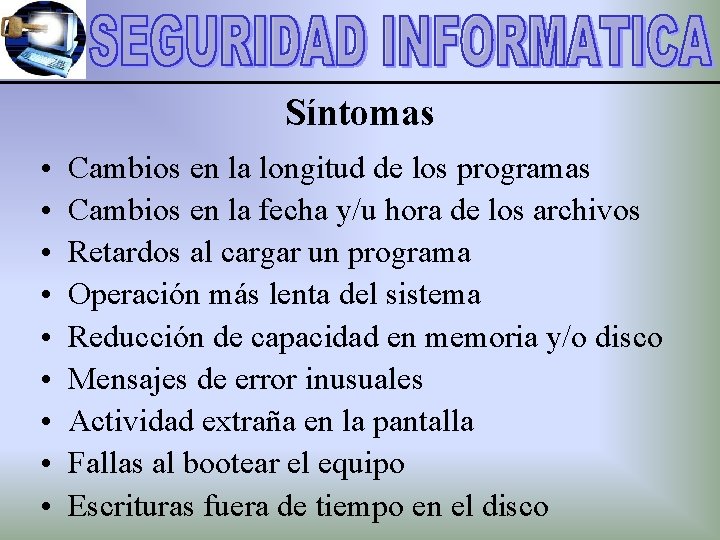 SEGURIDAD INFORMATICA

Síntomas

• Cambios en la longitud de los programas
• Cambios en la fecha y/u hora de los archivos
• Retardos al cargar un programa
• Operación más lenta del sistema
• Reducción de capacidad en memoria y/o disco
• Mensajes de error inusuales
• Actividad extraña en la pantalla
• Fallas al bootear el equipo
• Escrituras fuera de tiempo en el disco